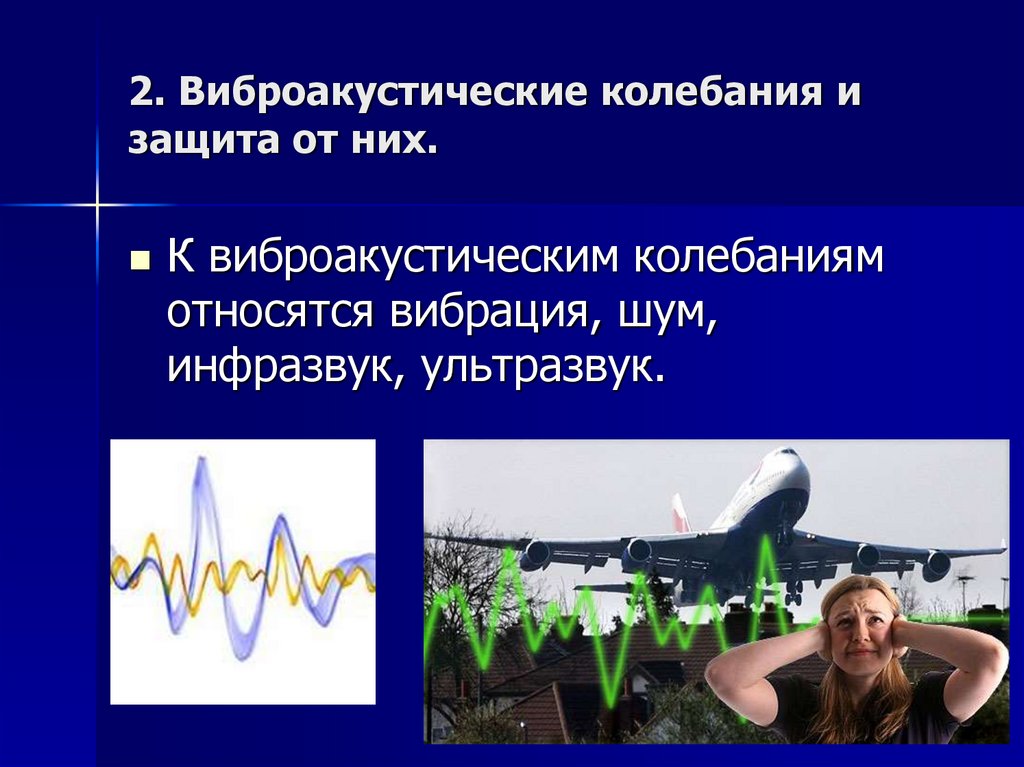 2. Виброакустические колебания и защита от них.

К виброакустическим колебаниям относятся вибрация, шум, инфразвук, ультразвук.